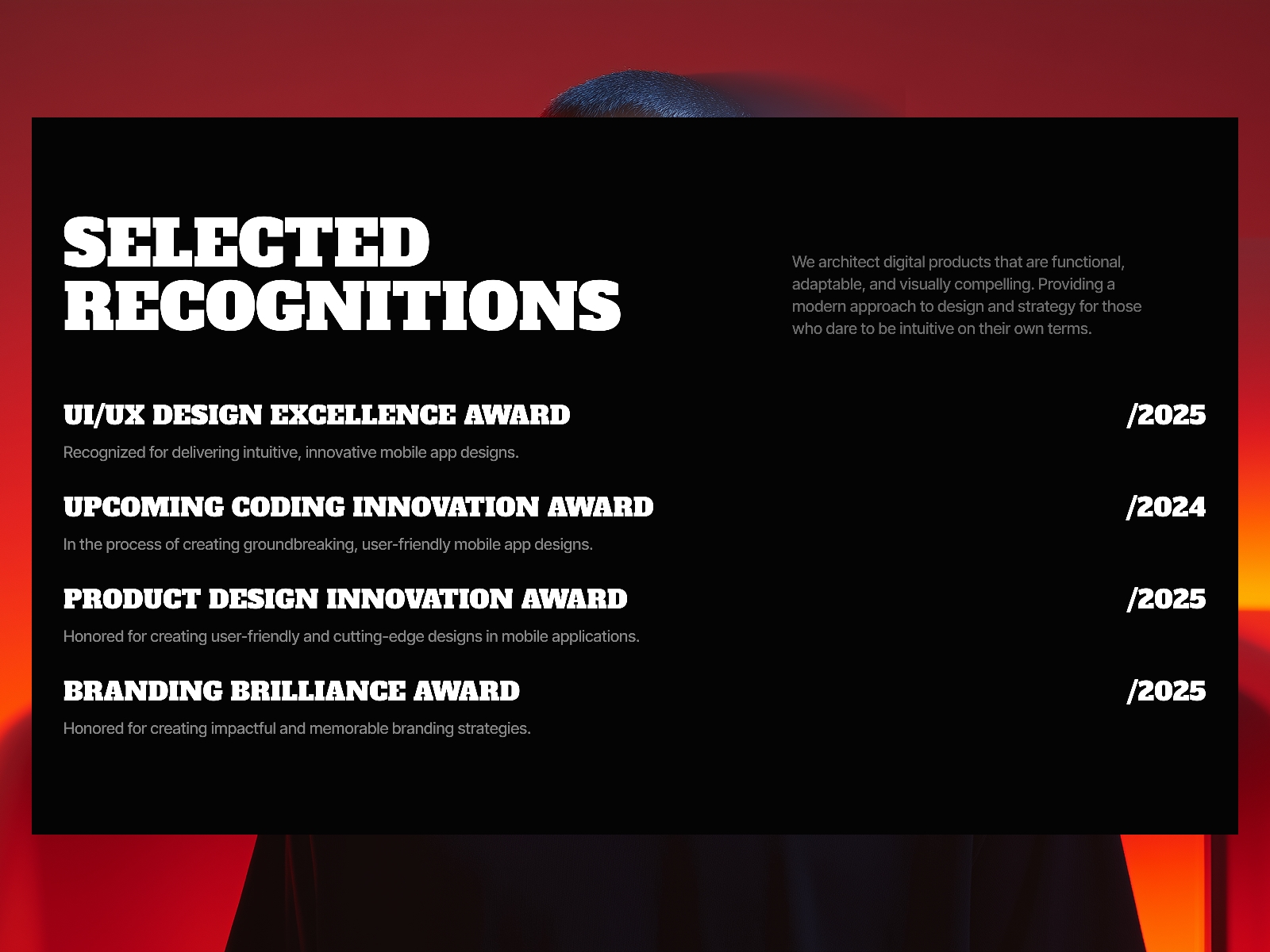 SELECTED RECOGNITIONS

We architect digital products that are functional, adaptable, and visually compelling. Providing a modern approach to design and strategy for those who dare to be intuitive on their own terms.

UI/UX DESIGN EXCELLENCE AWARD

/2025

Recognized for delivering intuitive, innovative mobile app designs.

UPCOMING CODING INNOVATION AWARD

/2024

In the process of creating groundbreaking, user-friendly mobile app designs.

PRODUCT DESIGN INNOVATION AWARD

/2025

Honored for creating user-friendly and cutting-edge designs in mobile applications.

BRANDING BRILLIANCE AWARD

/2025

Honored for creating impactful and memorable branding strategies.